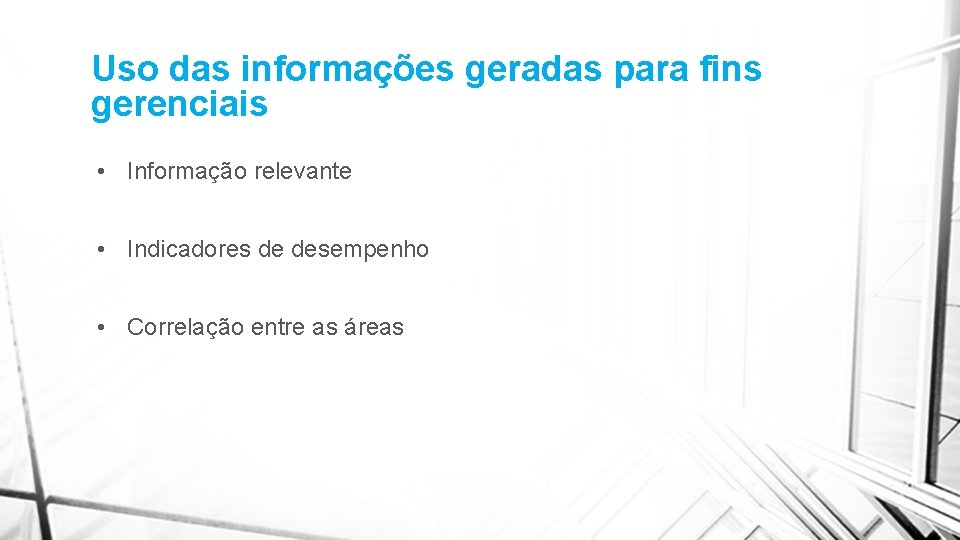 Uso das informações geradas para fins gerenciais

• Informação relevante

• Indicadores de desempenho

• Correlação entre as áreas